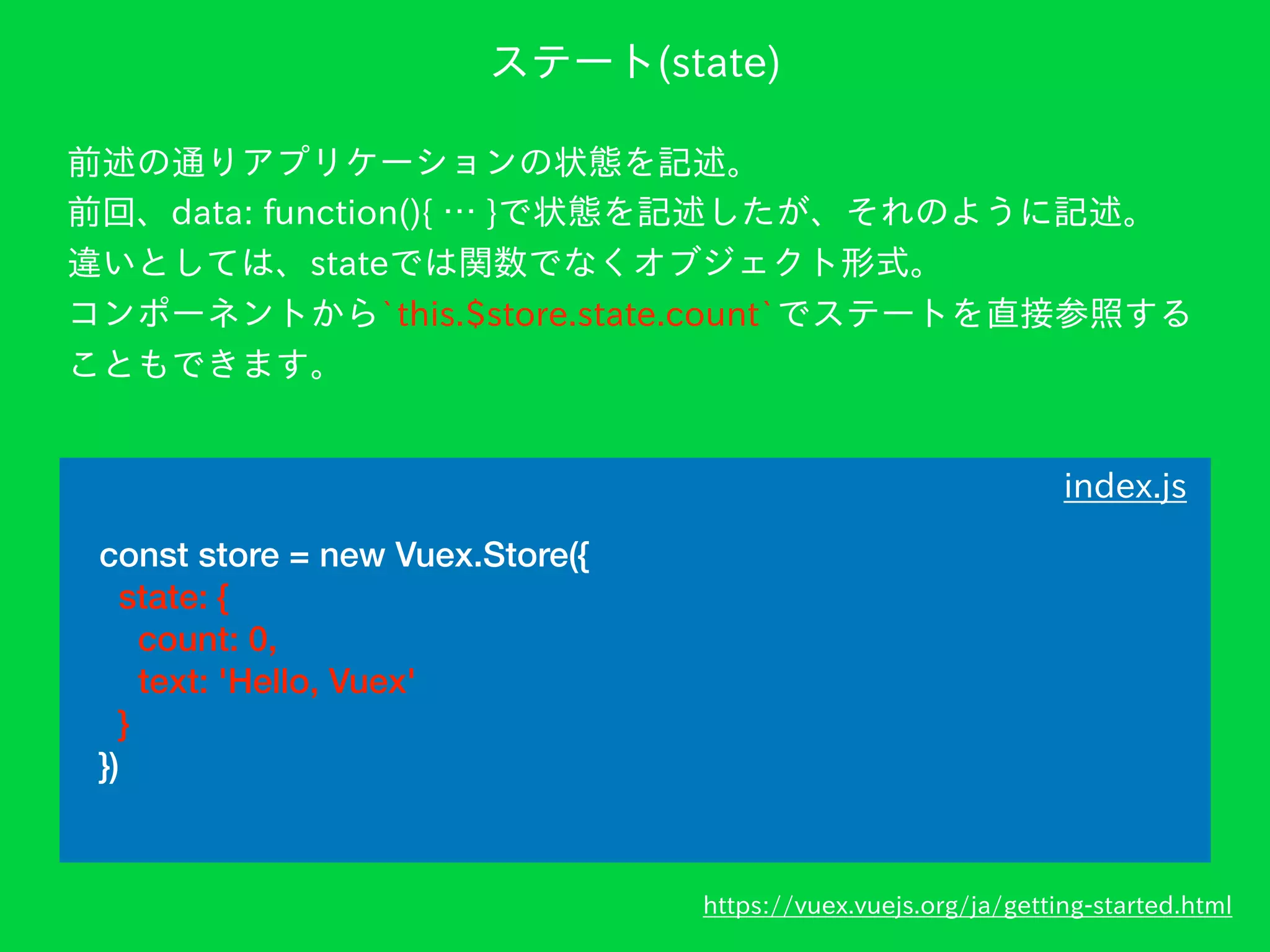 ステート(state)

前述の通りアプリケーションの状態を記述。
前回、data: function(){ … }で状態を記述したが、それのように記述。
違いとしては、stateでは関数でなくオブジェクト形式。
コンポーネントから`this.$store.state.count`でステートを直接参照することもできます。

index.js

const store = new Vuex.Store({
  state: {
    count: 0,
    text: 'Hello, Vuex'
  }
})

https://vuex.vuejs.org/ja/getting-started.html